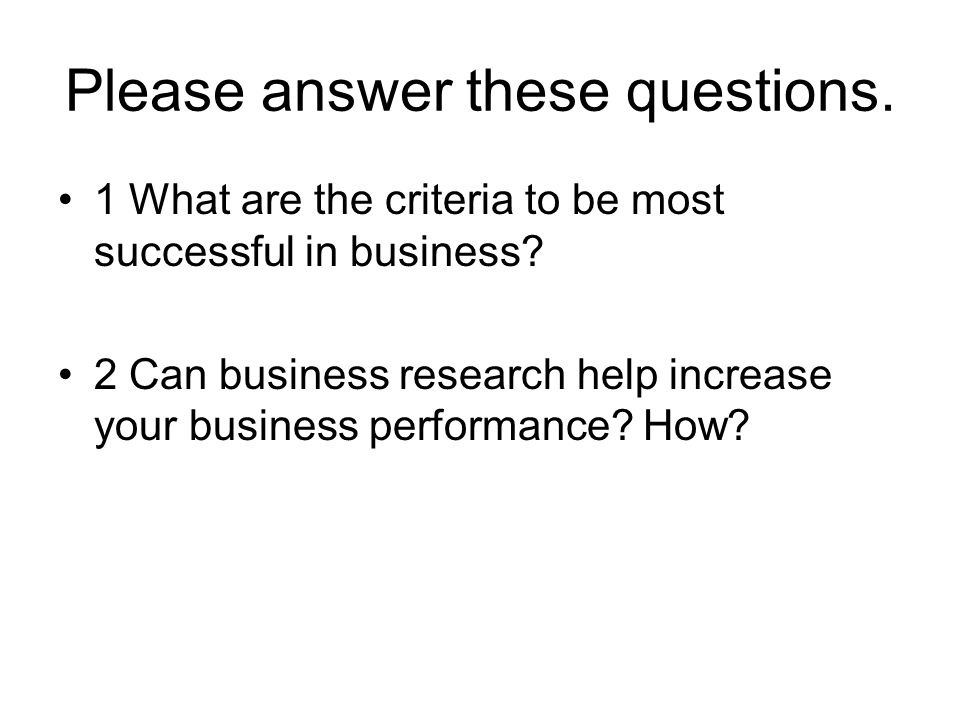 Please answer these questions.

• 1 What are the criteria to be most successful in business?

• 2 Can business research help increase your business performance? How?